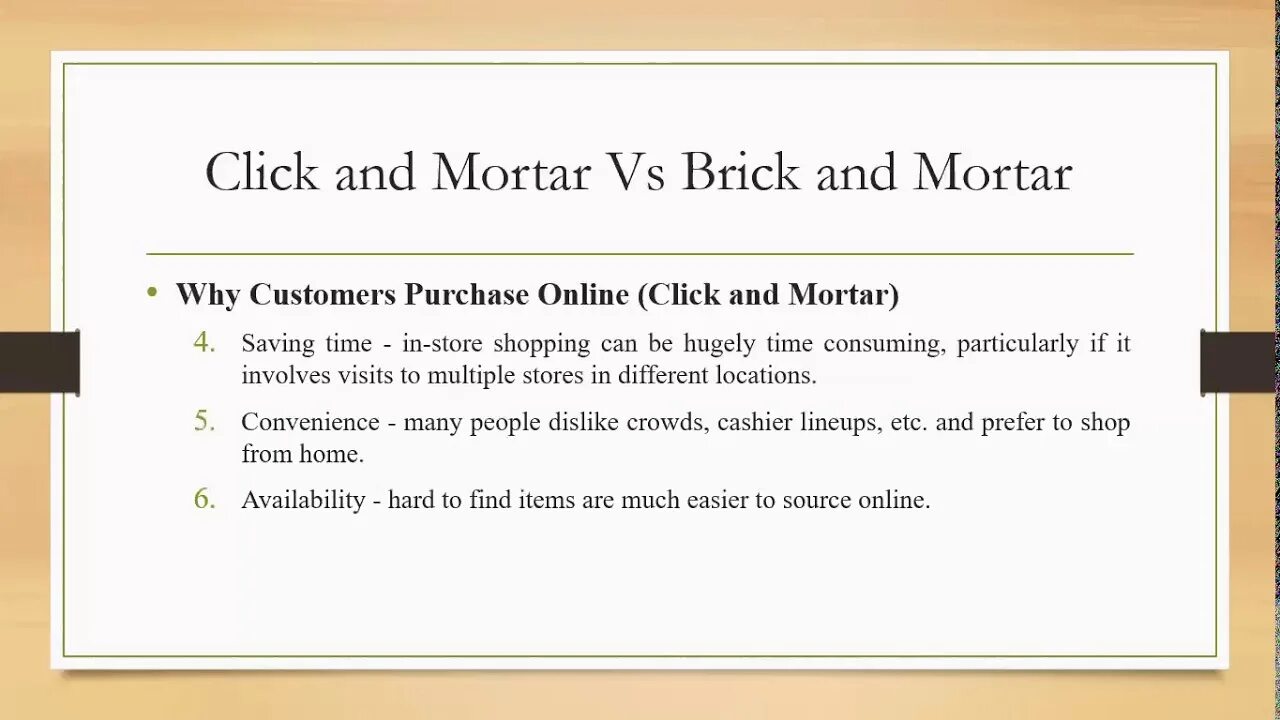 Click and Mortar Vs Brick and Mortar

• Why Customers Purchase Online (Click and Mortar)

4. Saving time - in-store shopping can be hugely time consuming, particularly if it involves visits to multiple stores in different locations.

5. Convenience - many people dislike crowds, cashier lineups, etc. and prefer to shop from home.

6. Availability - hard to find items are much easier to source online.